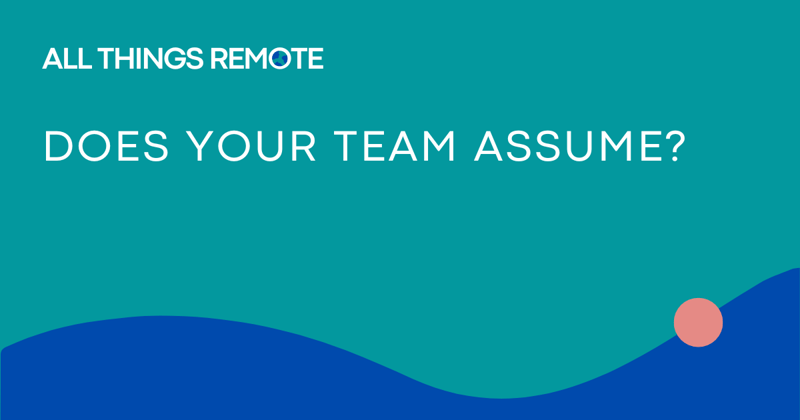 ALL THINGS REMOTE

DOES YOUR TEAM ASSUME?